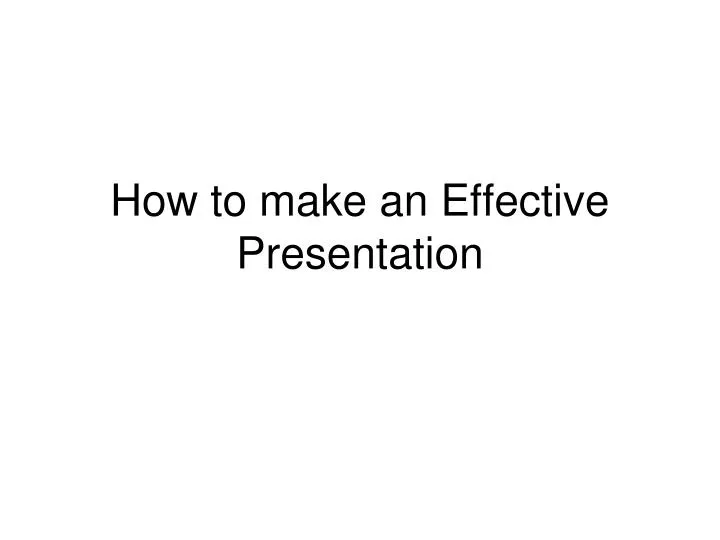 How to make an Effective Presentation